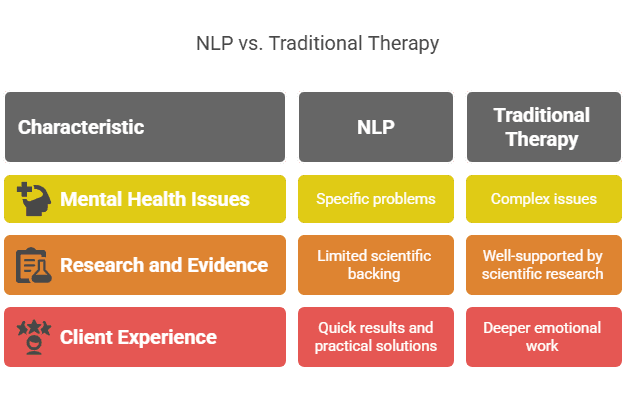 NLP vs. Traditional Therapy

| Characteristic | NLP | Traditional Therapy |
|---|---|---|
| Mental Health Issues | Specific problems | Complex issues |
| Research and Evidence | Limited scientific backing | Well-supported by scientific research |
| Client Experience | Quick results and practical solutions | Deeper emotional work |